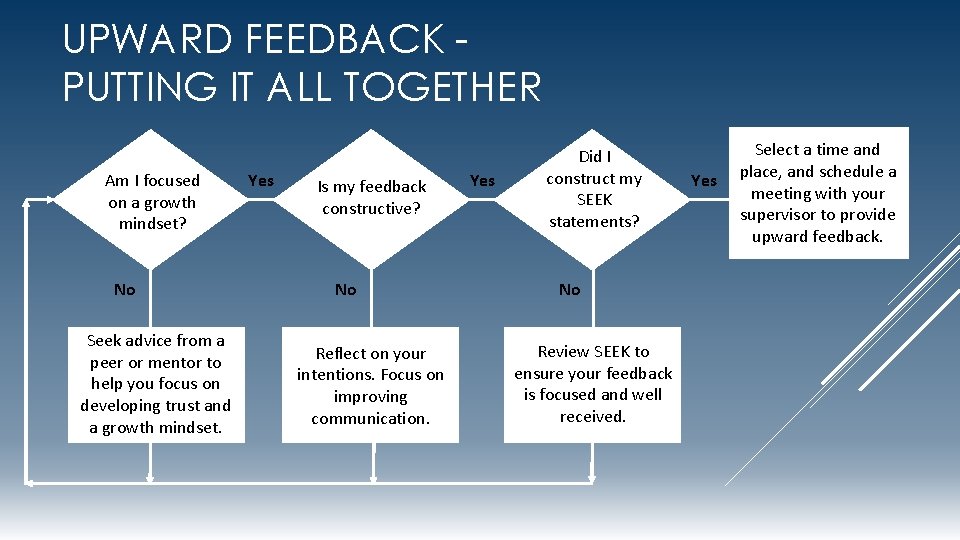 UPWARD FEEDBACK - PUTTING IT ALL TOGETHER

Am I focused on a growth mindset?

Yes

Is my feedback constructive?

Yes

Did I construct my SEEK statements?

Yes

Select a time and place, and schedule a meeting with your supervisor to provide upward feedback.

No

No

No

Seek advice from a peer or mentor to help you focus on developing trust and a growth mindset.

Reflect on your intentions. Focus on improving communication.

Review SEEK to ensure your feedback is focused and well received.